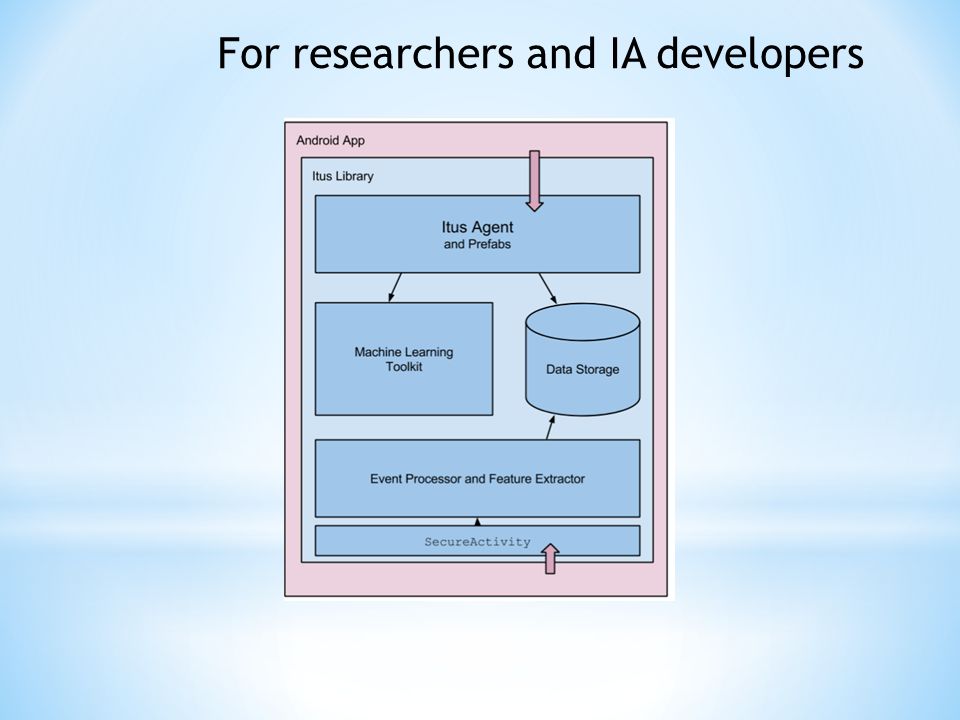 For researchers and IA developers

Android App

Itus Library

Itus Agent
and Prefabs

Machine Learning Toolkit

Data Storage

Event Processor and Feature Extractor

SecureActivity